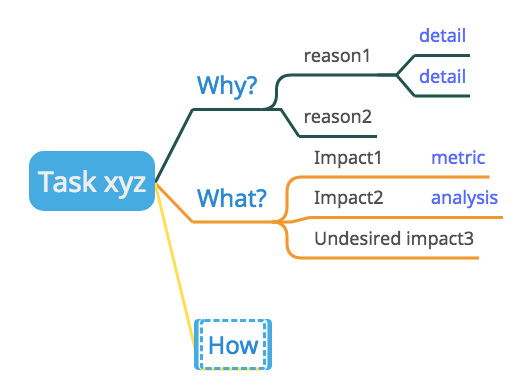 Task xyz

Why?

reason1

detail

detail

reason2

What?

Impact1

metric

Impact2

analysis

Undesired impact3

How